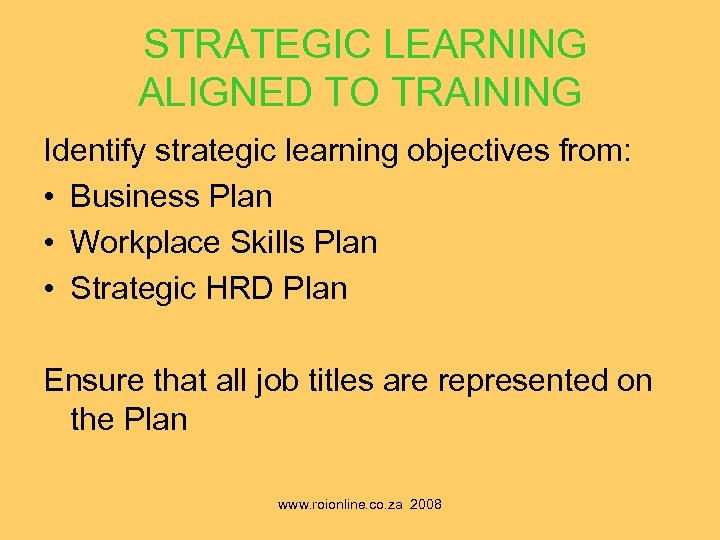 STRATEGIC LEARNING ALIGNED TO TRAINING

Identify strategic learning objectives from:

• Business Plan
• Workplace Skills Plan
• Strategic HRD Plan

Ensure that all job titles are represented on the Plan

www.roionline.co.za 2008